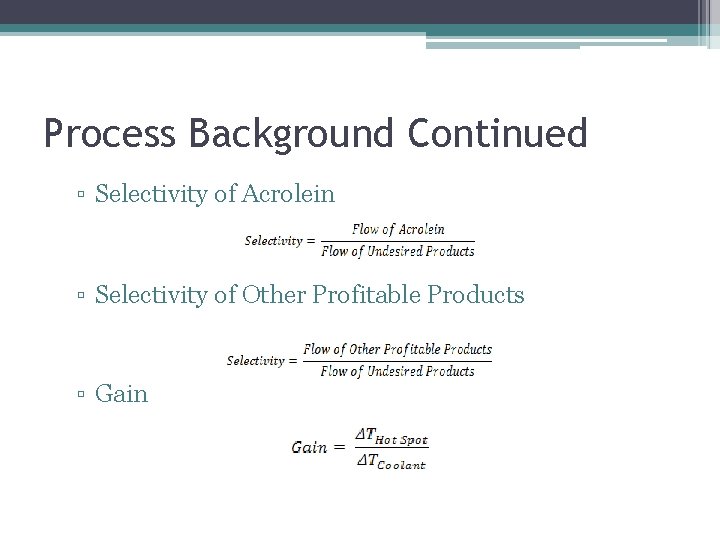 Process Background Continued

▫ Selectivity of Acrolein

$Selectivity = \frac{Flow\ of\ Acrolein}{Flow\ of\ Undesired\ Products}$

▫ Selectivity of Other Profitable Products

$Selectivity = \frac{Flow\ of\ Other\ Profitable\ Products}{Flow\ of\ Undesired\ Products}$

▫ Gain

$Gain = \frac{\Delta T_{Hot\ Spot}}{\Delta T_{Coolant}}$